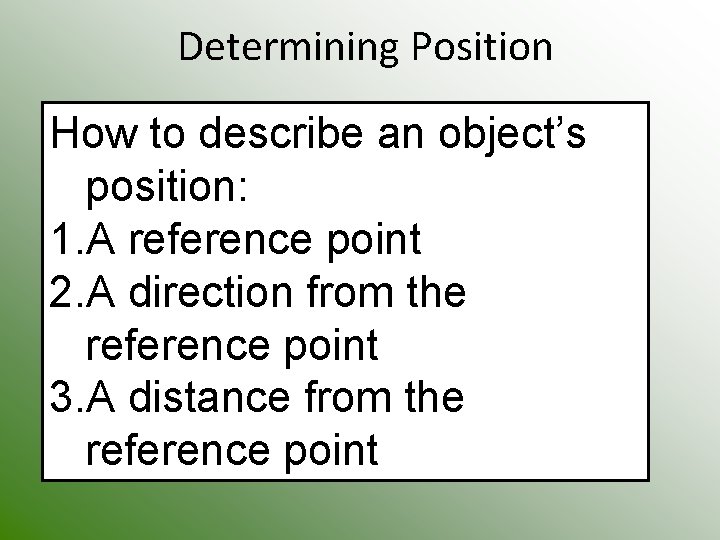 Determining Position

How to describe an object’s position:
1.A reference point
2.A direction from the reference point
3.A distance from the reference point